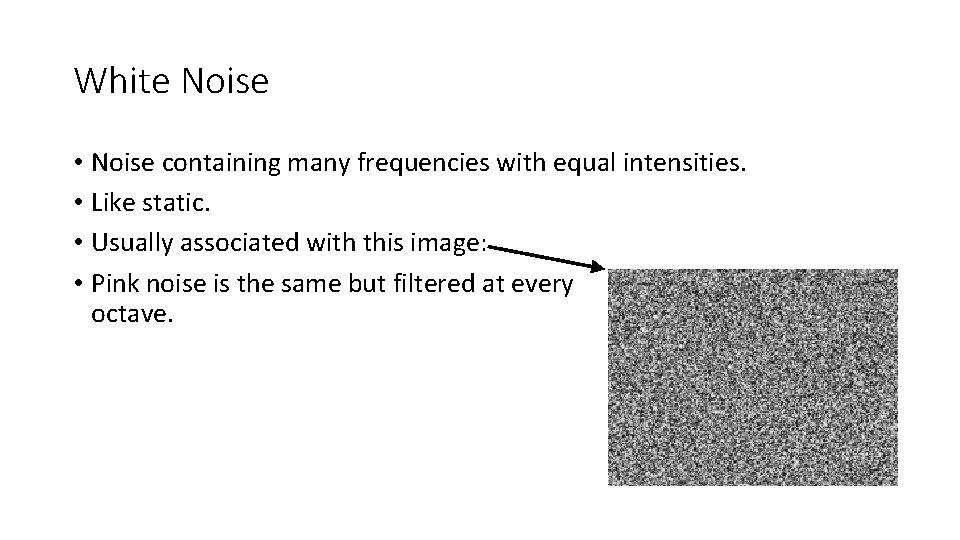 White Noise

• Noise containing many frequencies with equal intensities.
• Like static.
• Usually associated with this image:
• Pink noise is the same but filtered at every octave.